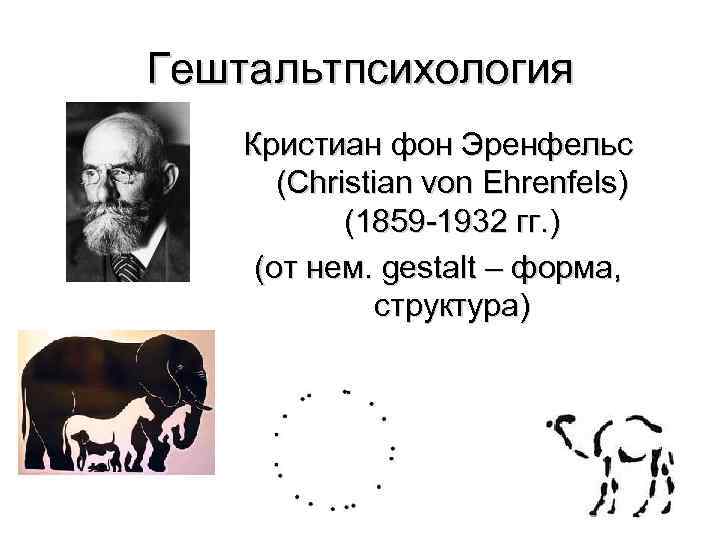 Гештальтпсихология

Кристиан фон Эренфельс (Christian von Ehrenfels) (1859-1932 гг.)
(от нем. gestalt – форма, структура)